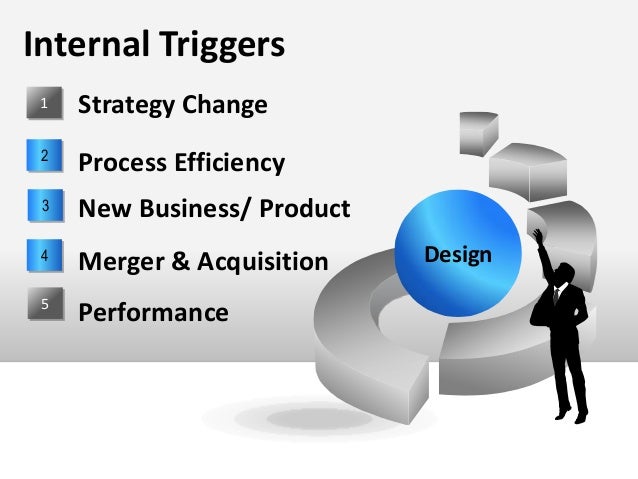 Internal Triggers

1 Strategy Change

2 Process Efficiency

3 New Business/ Product

4 Merger & Acquisition

5 Performance

Design